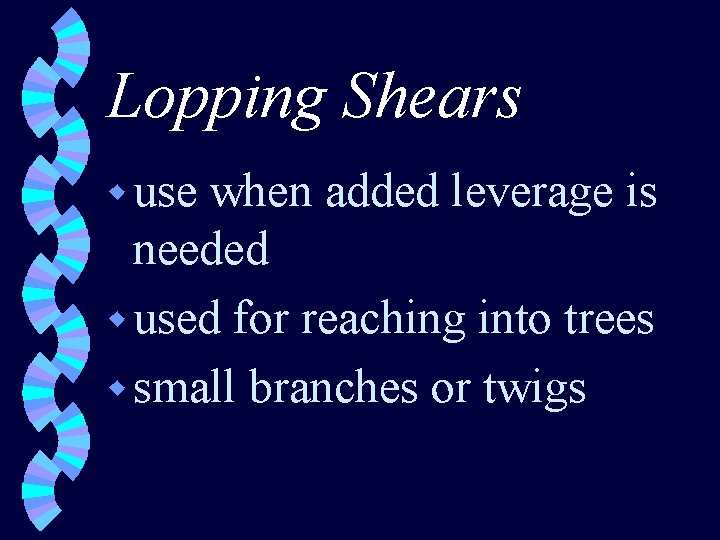 Lopping Shears

- use when added leverage is needed
- used for reaching into trees
- small branches or twigs